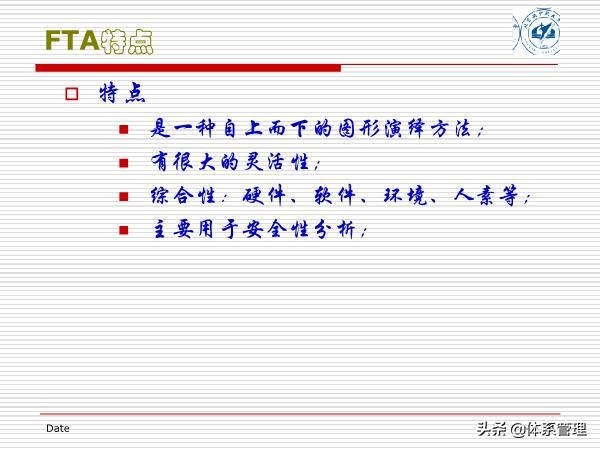 FTA特点

特点

是一种自上而下的图形演绎方法；

有很大的灵活性；

综合性：硬件、软件、环境、人素等；

主要用于安全性分析；

Date

头条 @体系管理